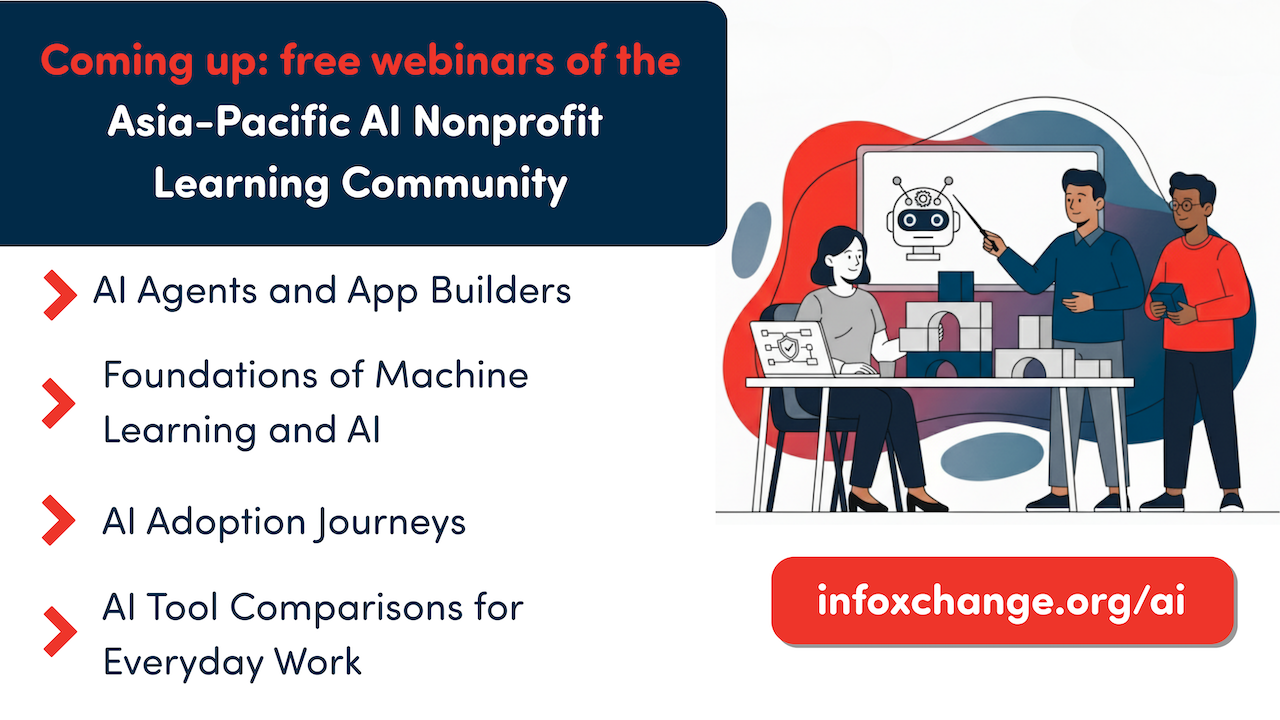 Coming up: free webinars of the
Asia-Pacific AI Nonprofit Learning Community

AI Agents and App Builders

Foundations of Machine Learning and AI

AI Adoption Journeys

AI Tool Comparisons for Everyday Work

infoxchange.org/ai